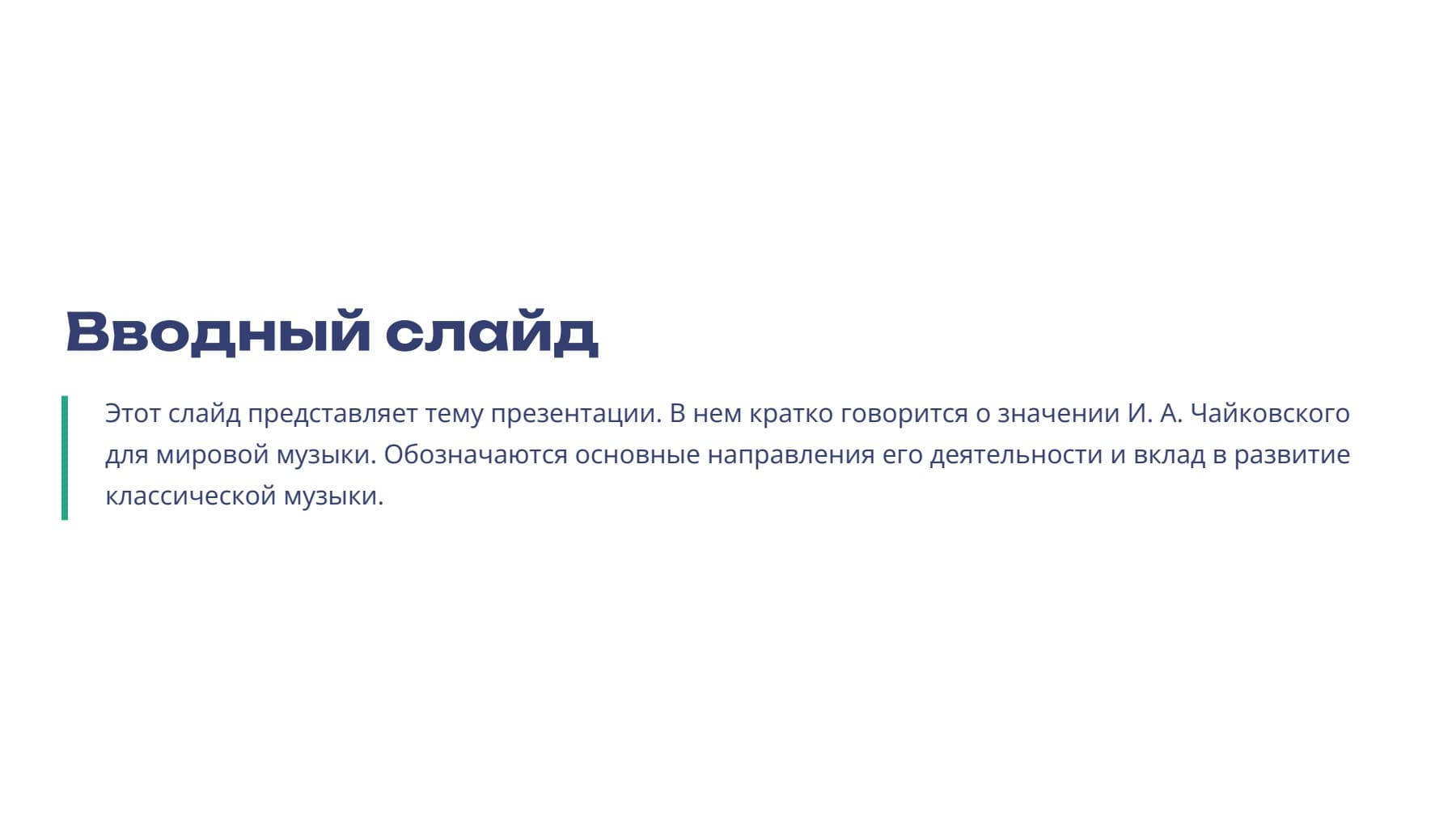 Вводный слайд

Этот слайд представляет тему презентации. В нем кратко говорится о значении И. А. Чайковского для мировой музыки. Обозначаются основные направления его деятельности и вклад в развитие классической музыки.